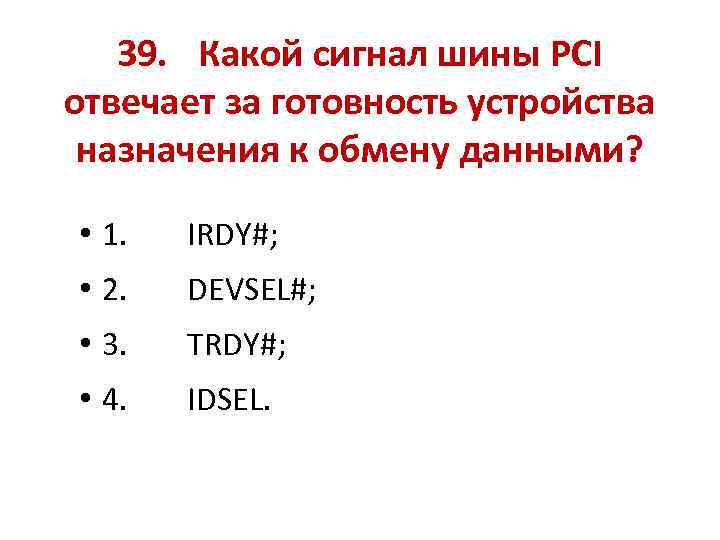 39. Какой сигнал шины PCI отвечает за готовность устройства назначения к обмену данными?

• 1. IRDY#;
• 2. DEVSEL#;
• 3. TRDY#;
• 4. IDSEL.